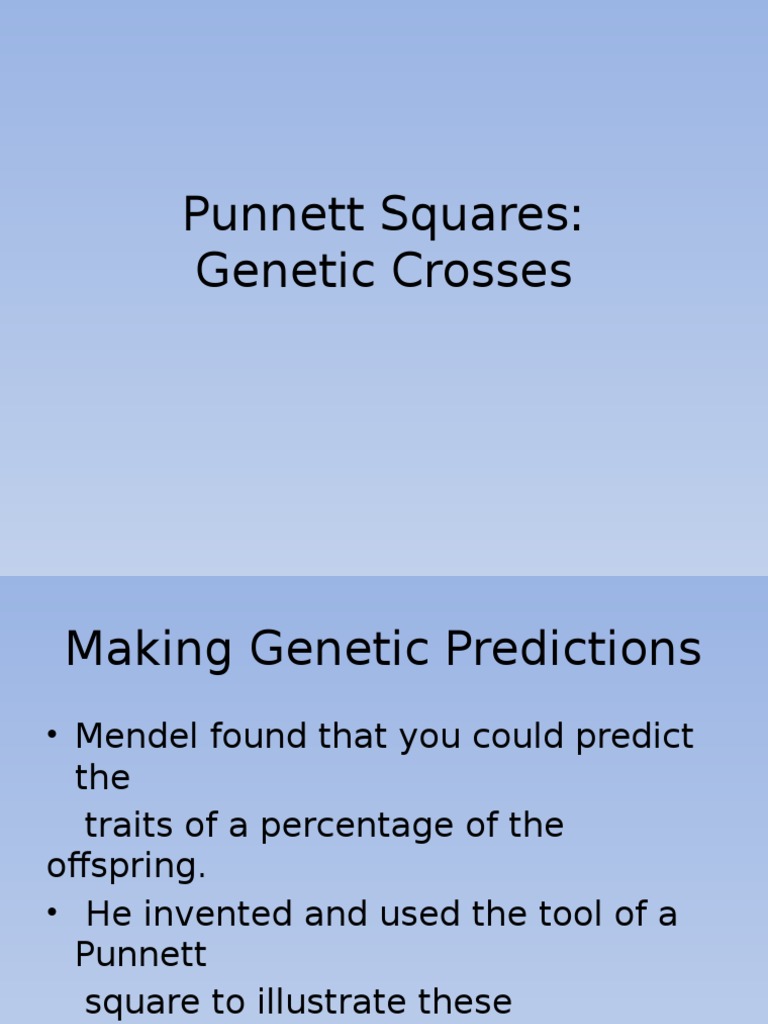 Punnett Squares:
Genetic Crosses

Making Genetic Predictions

• Mendel found that you could predict the traits of a percentage of the offspring.

• He invented and used the tool of a Punnett square to illustrate these